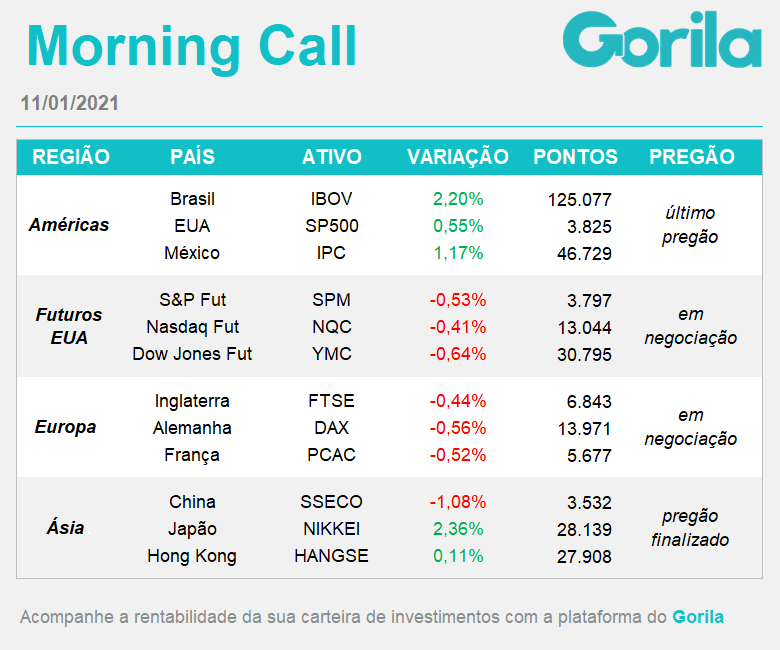 Morning Call

Gorila

11/01/2021

| REGIÃO | PAÍS | ATIVO | VARIAÇÃO | PONTOS | PREGÃO |
|---|---|---|---|---|---|
| Américas | Brasil | IBOV | 2,20% | 125.077 | último pregão |
| | EUA | SP500 | 0,55% | 3.825 | |
| | México | IPC | 1,17% | 46.729 | |
| Futuros EUA | S&P Fut | SPM | -0,53% | 3.797 | em negociação |
| | Nasdaq Fut | NQC | -0,41% | 13.044 | |
| | Dow Jones Fut | YMC | -0,64% | 30.795 | |
| Europa | Inglaterra | FTSE | -0,44% | 6.843 | em negociação |
| | Alemanha | DAX | -0,56% | 13.971 | |
| | França | PCAC | -0,52% | 5.677 | |
| Ásia | China | SSECO | -1,08% | 3.532 | pregão finalizado |
| | Japão | NIKKEI | 2,36% | 28.139 | |
| | Hong Kong | HANGSE | 0,11% | 27.908 | |

Acompanhe a rentabilidade da sua carteira de investimentos com a plataforma do Gorila